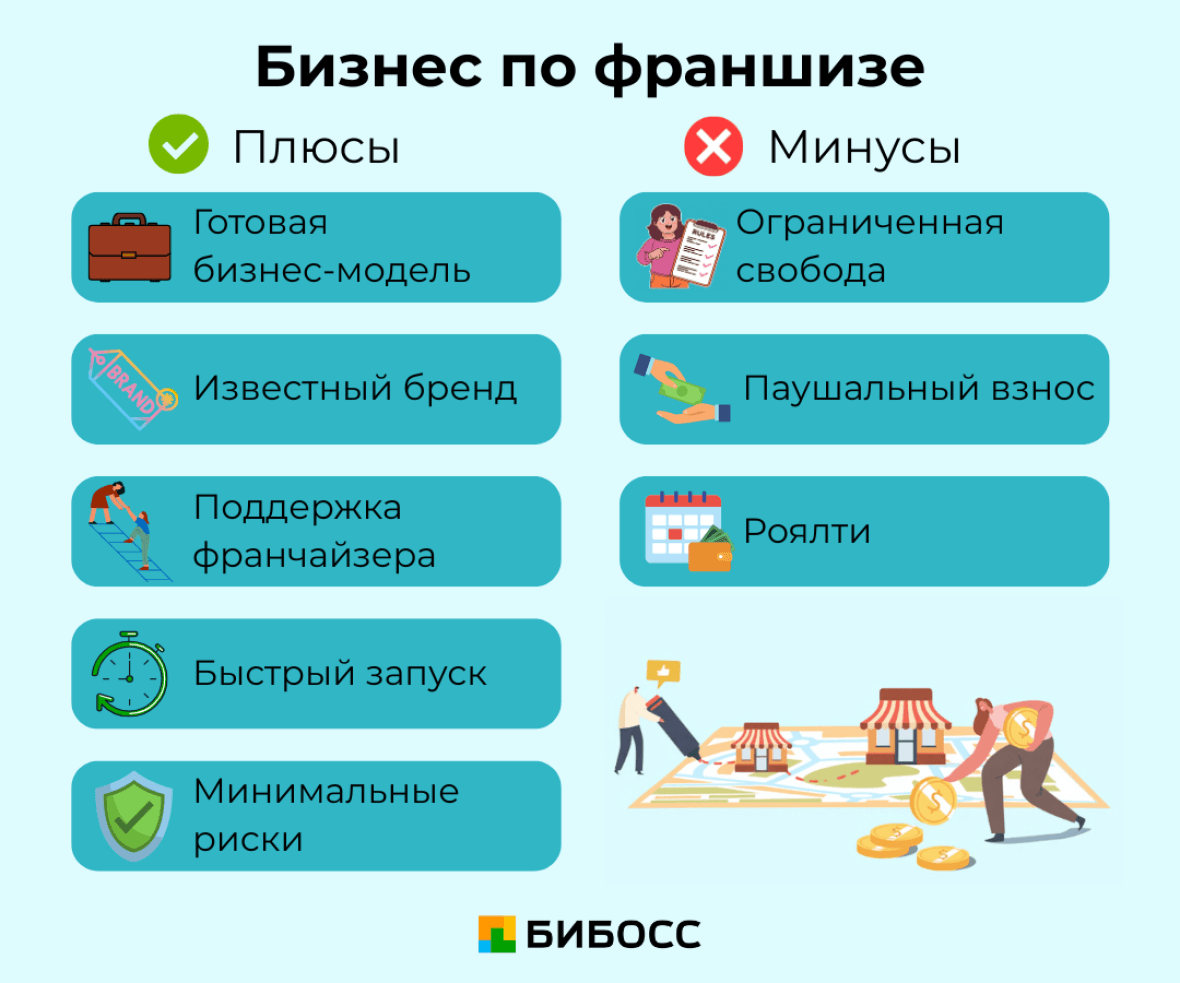 Бизнес по франшизе

Плюсы

Готовая бизнес-модель

BRAND

Известный бренд

Поддержка франчайзера

Быстрый запуск

Минимальные риски

Минусы

RULES

Ограниченная свобода

Паушальный взнос

Роялти

БИБОСС